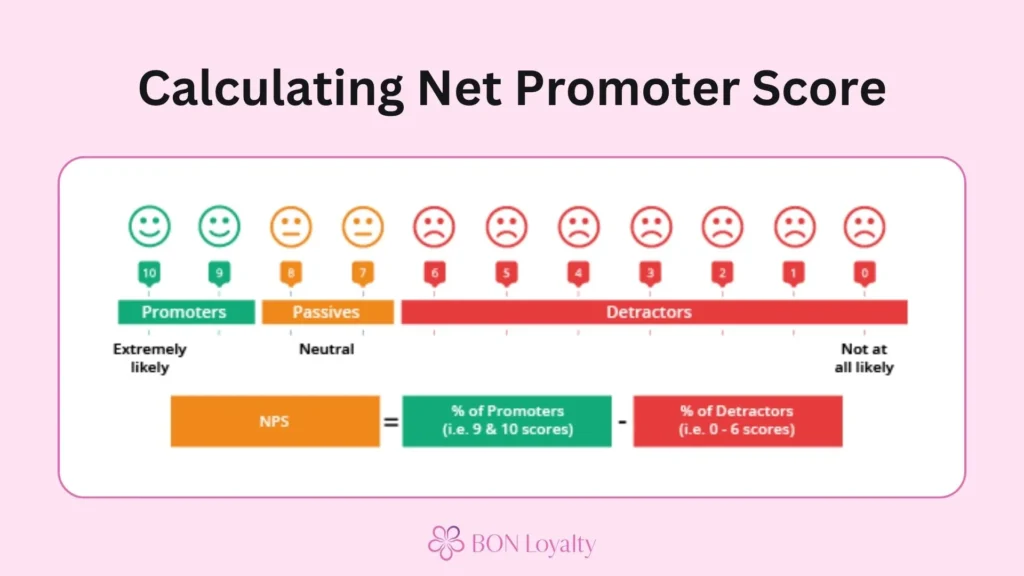 Calculating Net Promoter Score

10 9 8 7 6 5 4 3 2 1 0

Promoters Passives Detractors

Extremely likely

Neutral

Not at all likely

NPS = % of Promoters (i.e. 9 & 10 scores) - % of Detractors (i.e. 0 - 6 scores)

BON Loyalty